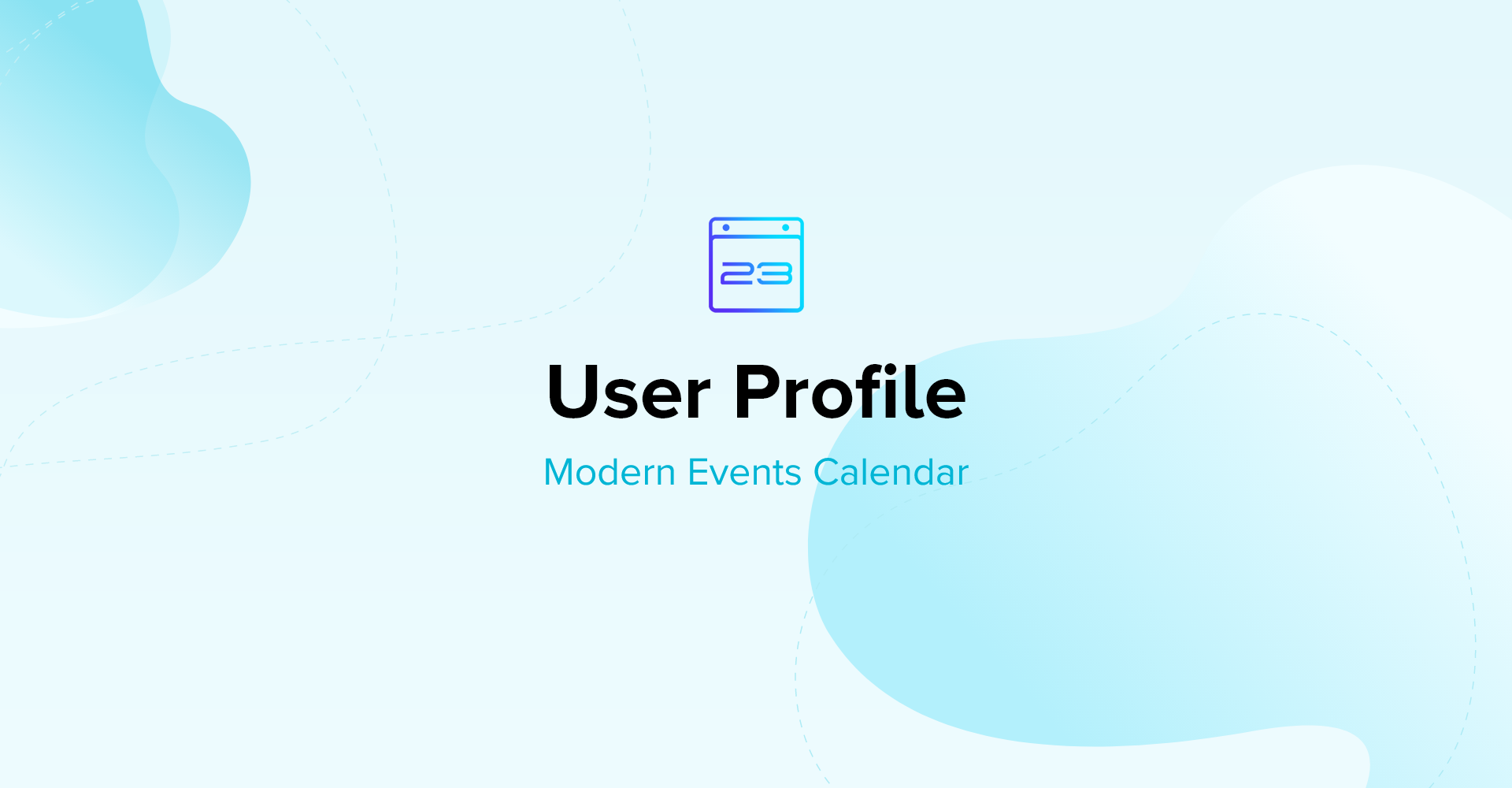 23

User Profile

Modern Events Calendar